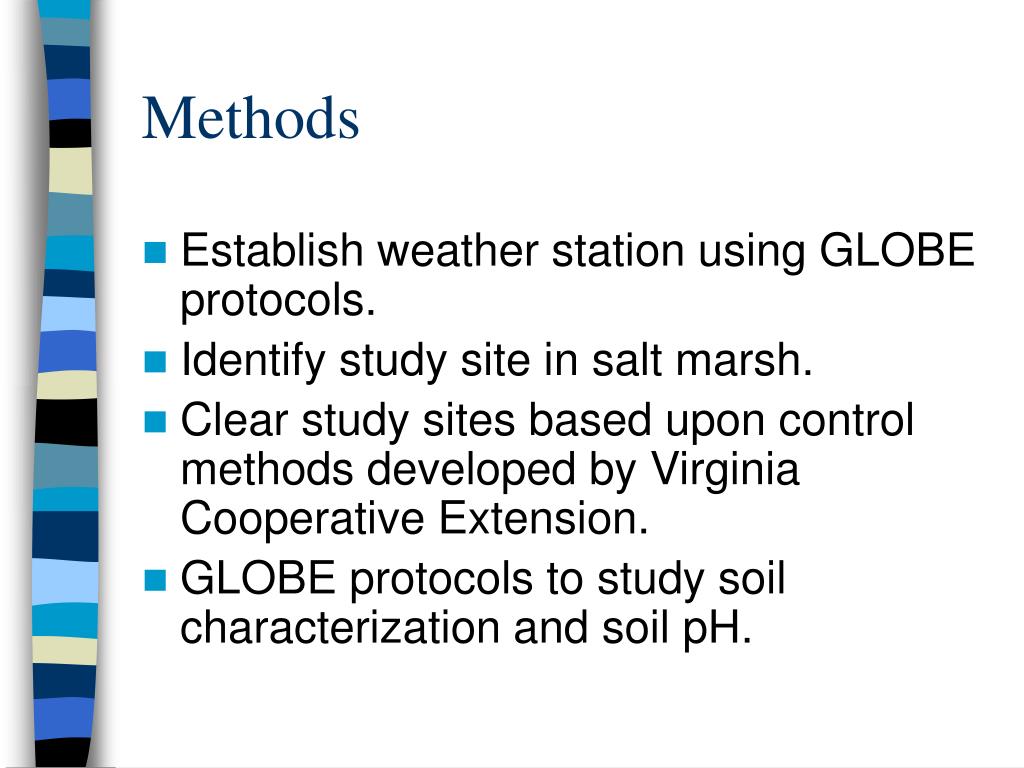 Methods

Establish weather station using GLOBE protocols.
Identify study site in salt marsh.
Clear study sites based upon control methods developed by Virginia Cooperative Extension.
GLOBE protocols to study soil characterization and soil pH.